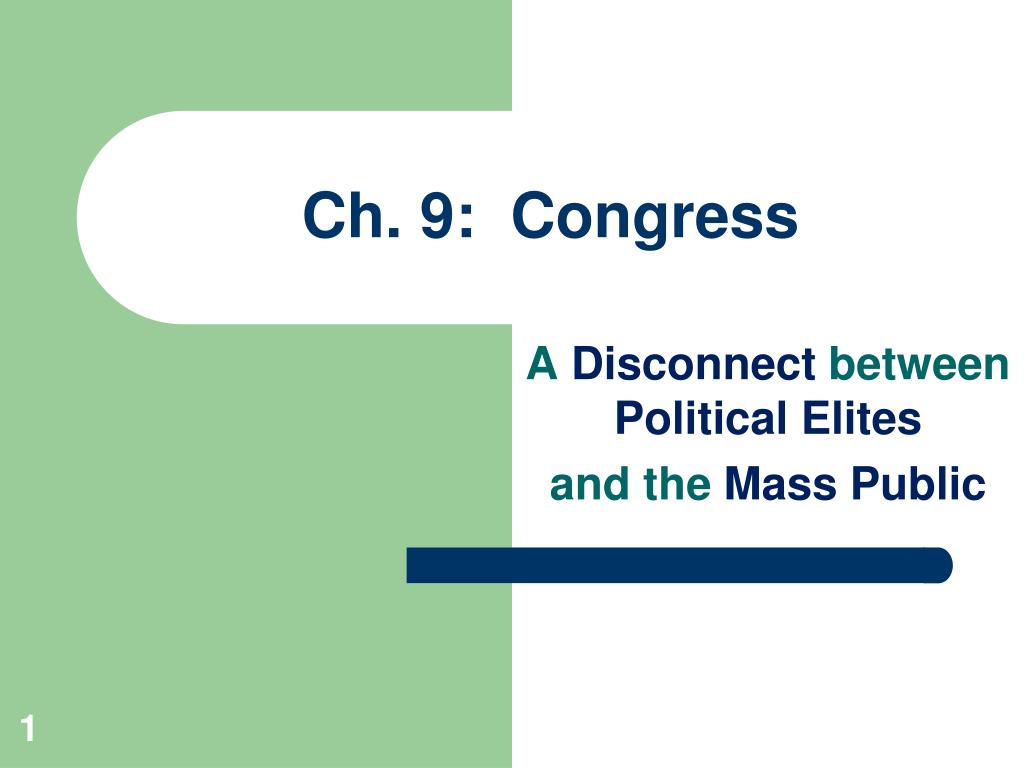 Ch. 9: Congress

A Disconnect between Political Elites

and the Mass Public

1